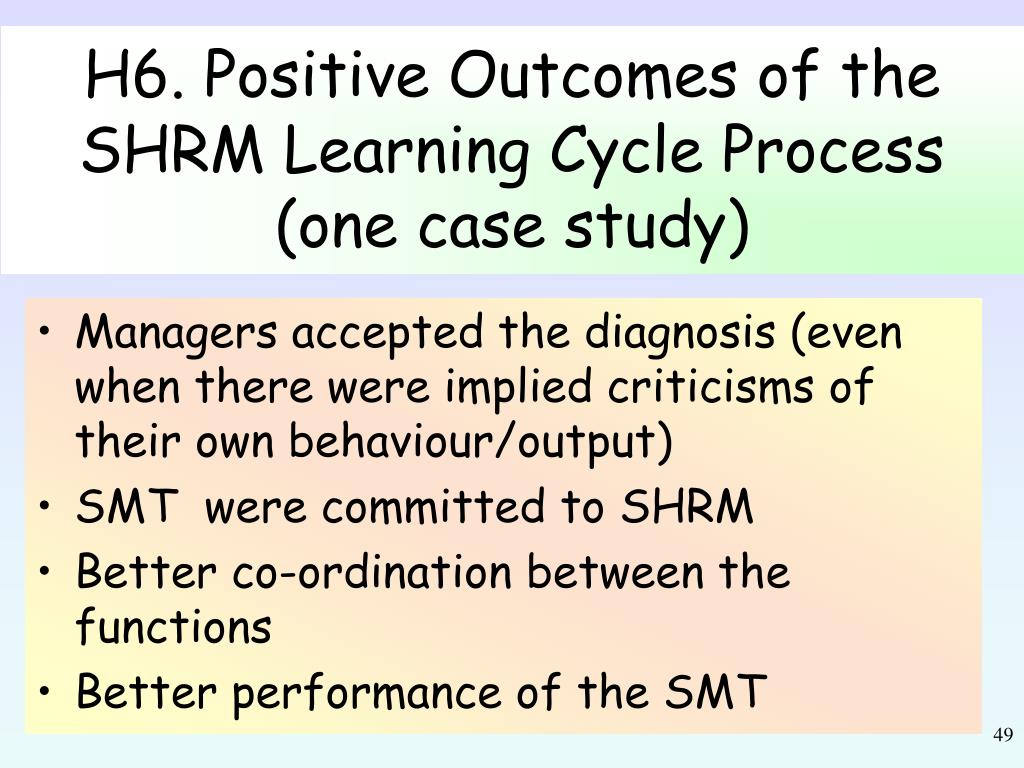 H6. Positive Outcomes of the SHRM Learning Cycle Process (one case study)

• Managers accepted the diagnosis (even when there were implied criticisms of their own behaviour/output)
• SMT were committed to SHRM
• Better co-ordination between the functions
• Better performance of the SMT

49